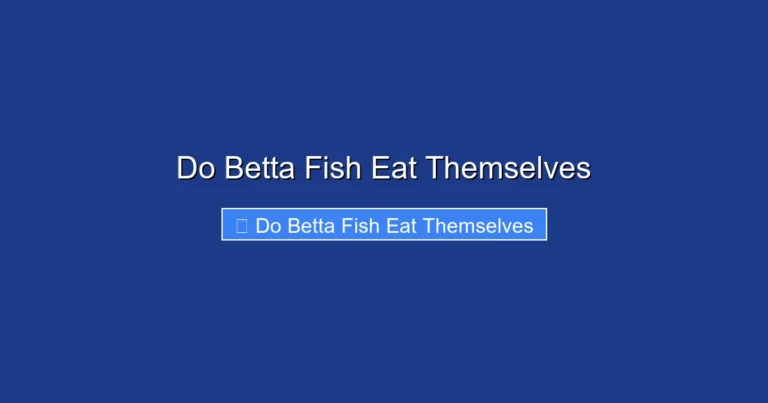 Do Betta Fish Eat Themselves

Do Betta Fish Eat Themselves